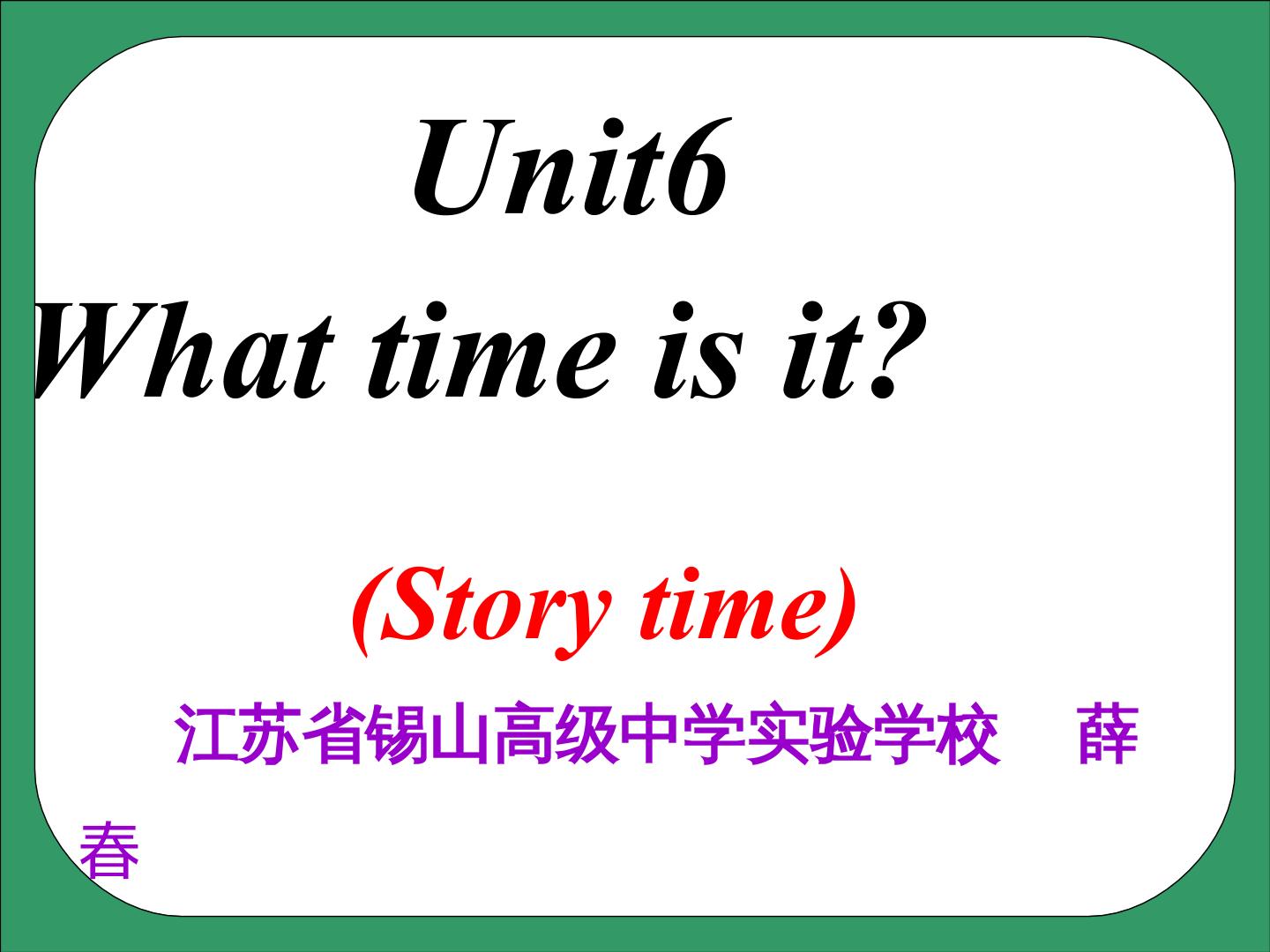 Unit6
What time is it?

(Story time)

江苏省锡山高级中学实验学校 薛春